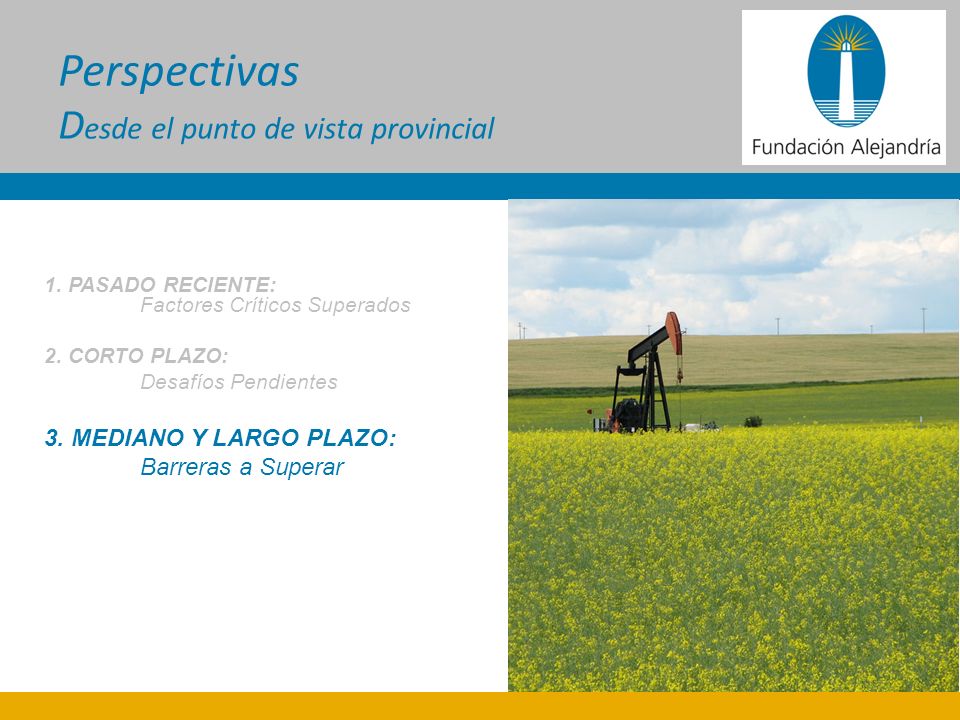 Perspectivas
Desde el punto de vista provincial

Fundación Alejandría

1. PASADO RECIENTE:
Factores Críticos Superados

2. CORTO PLAZO:
Desafíos Pendientes

3. MEDIANO Y LARGO PLAZO:
Barreras a Superar